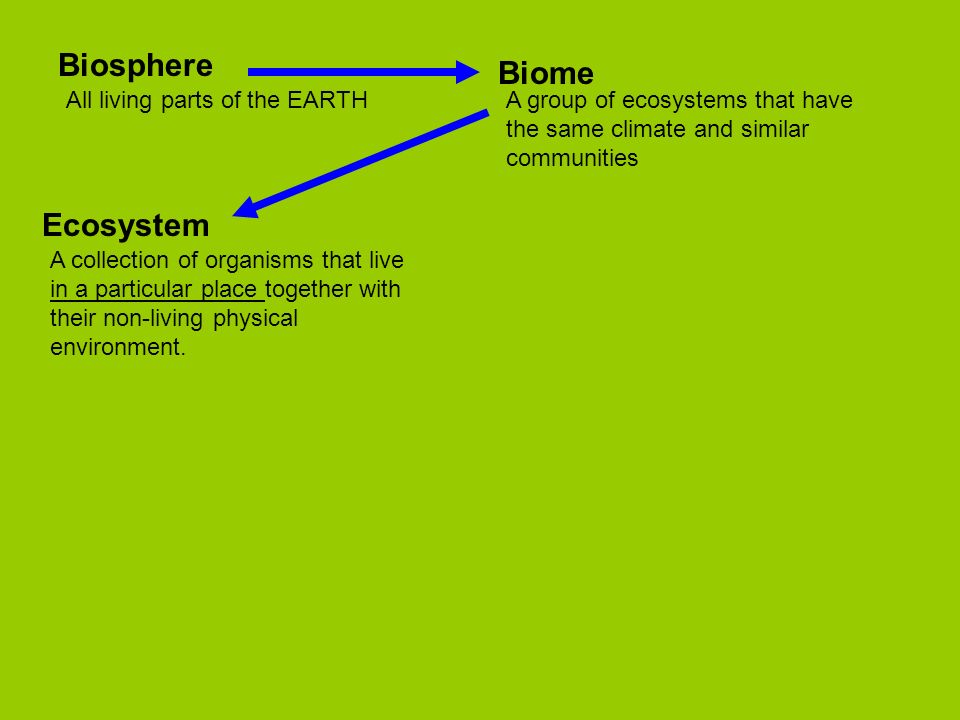 Biosphere

All living parts of the EARTH

Biome

A group of ecosystems that have the same climate and similar communities

Ecosystem

A collection of organisms that live in a particular place together with their non-living physical environment.